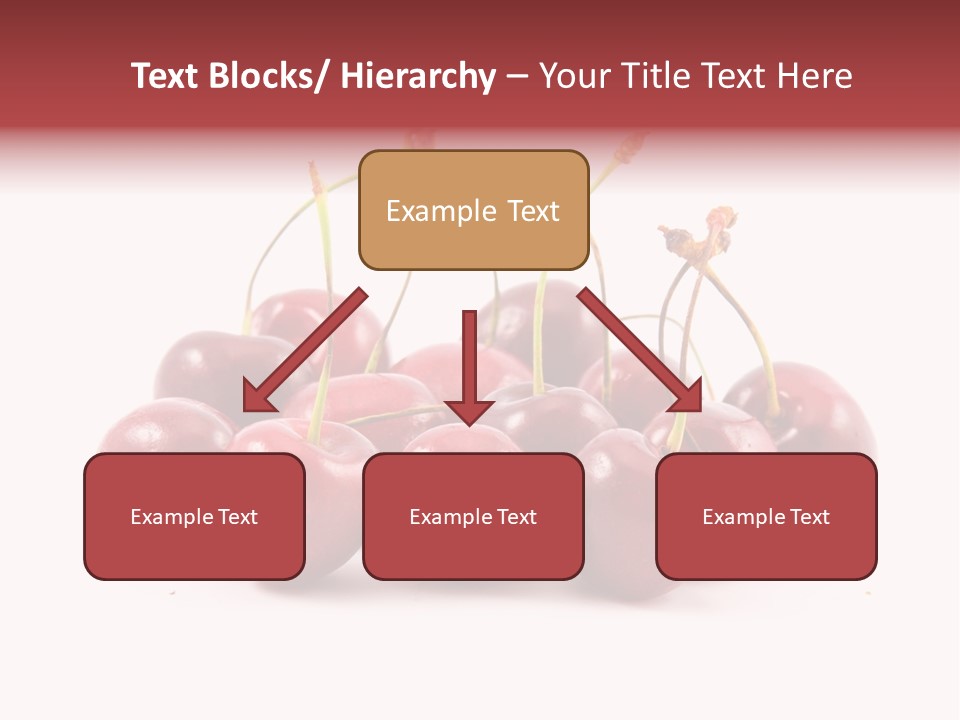 Text Blocks/ Hierarchy – Your Title Text Here

Example Text

Example Text

Example Text

Example Text